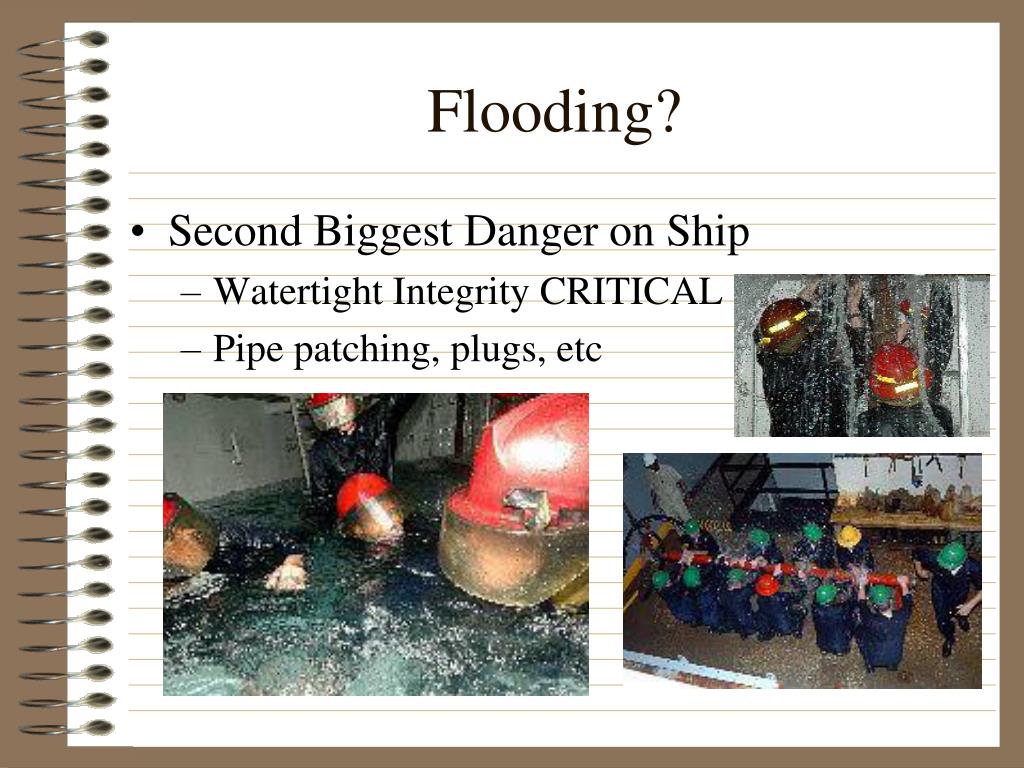 Flooding?

• Second Biggest Danger on Ship
– Watertight Integrity CRITICAL
– Pipe patching, plugs, etc